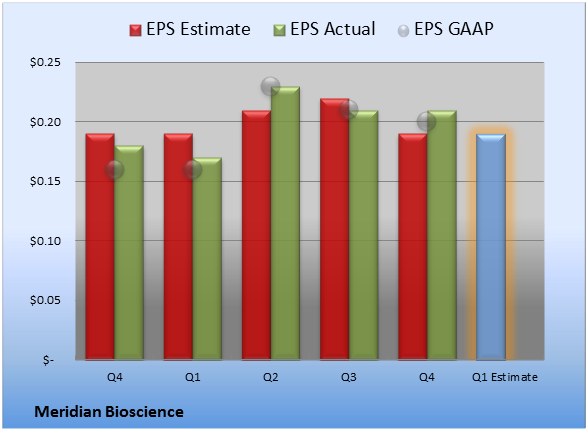 EPS Estimate EPS Actual EPS GAAP

$0.25
$0.20
$0.15
$0.10
$0.05
$-

Q4 Q1 Q2 Q3 Q4 Q1 Estimate

Meridian Bioscience